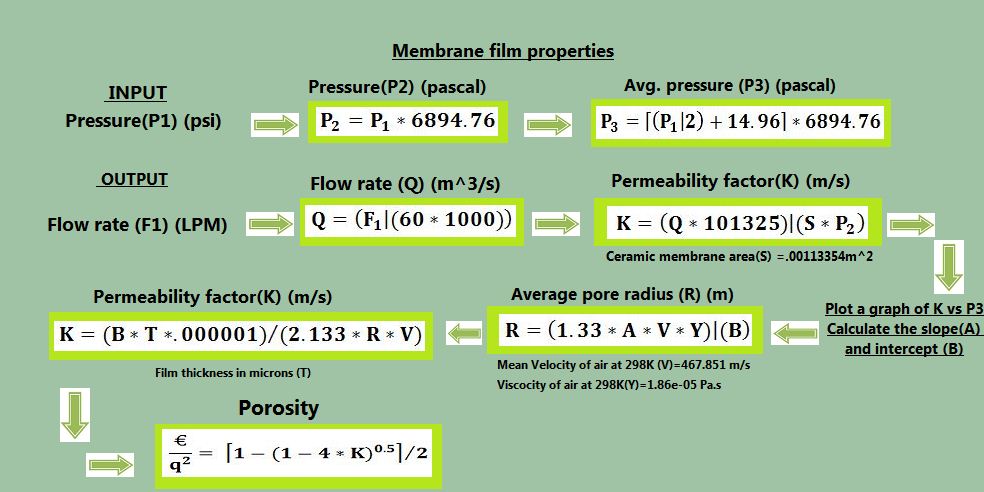 Membrane film properties

INPUT

Pressure(P1) (psi)

Pressure(P2) (pascal)

$P_2 = P_1 * 6894.76$

Avg. pressure (P3) (pascal)

$P_3 = [(P_1|2) + 14.96] * 6894.76$

OUTPUT

Flow rate (F1) (LPM)

Flow rate (Q) (m^3/s)

$Q = (F_1|(60 * 1000))$

Permeability factor(K) (m/s)

$K = (Q * 101325)|(S * P_2)$

Ceramic membrane area(S) =.00113354m^2

Plot a graph of K vs P3
Calculate the slope(A)
and intercept (B)

Average pore radius (R) (m)

$R = (1.33 * A * V * Y)|(B)$

Mean Velocity of air at 298K (V)=467.851 m/s
Viscocity of air at 298K(Y)=1.86e-05 Pa.s

Permeability factor(K) (m/s)

$K = (B * T * .000001)/(2.133 * R * V)$

Film thickness in microns (T)

Porosity

$\frac{€}{q^2} = [1 - (1 - 4 * K)^{0.5}]/2$